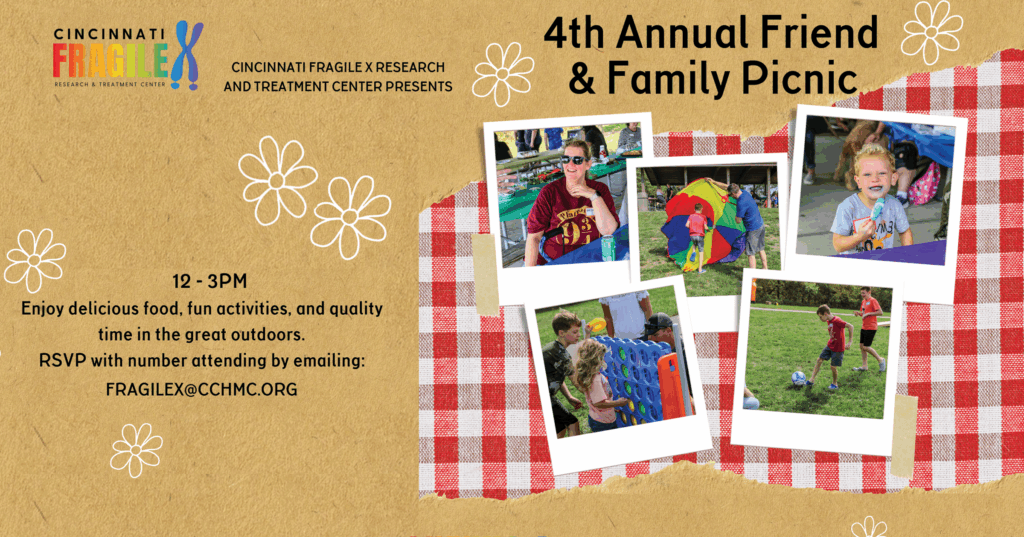 CINCINNATI FRAGILE X
RESEARCH & TREATMENT CENTER

CINCINNATI FRAGILE X RESEARCH AND TREATMENT CENTER PRESENTS

4th Annual Friend & Family Picnic

12 - 3PM
Enjoy delicious food, fun activities, and quality time in the great outdoors.
RSVP with number attending by emailing:
FRAGILEX@CCHMC.ORG